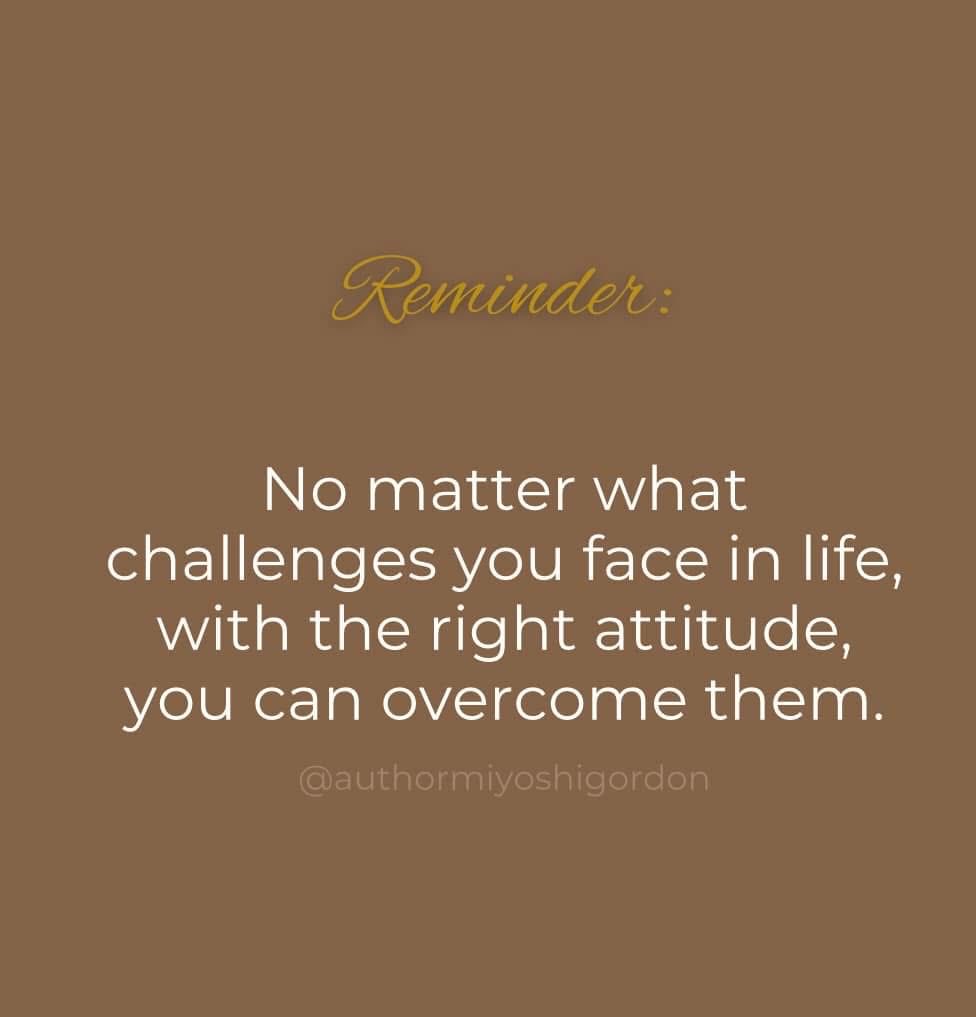 Reminder:

No matter what challenges you face in life, with the right attitude, you can overcome them.

@authormiyoshigordon